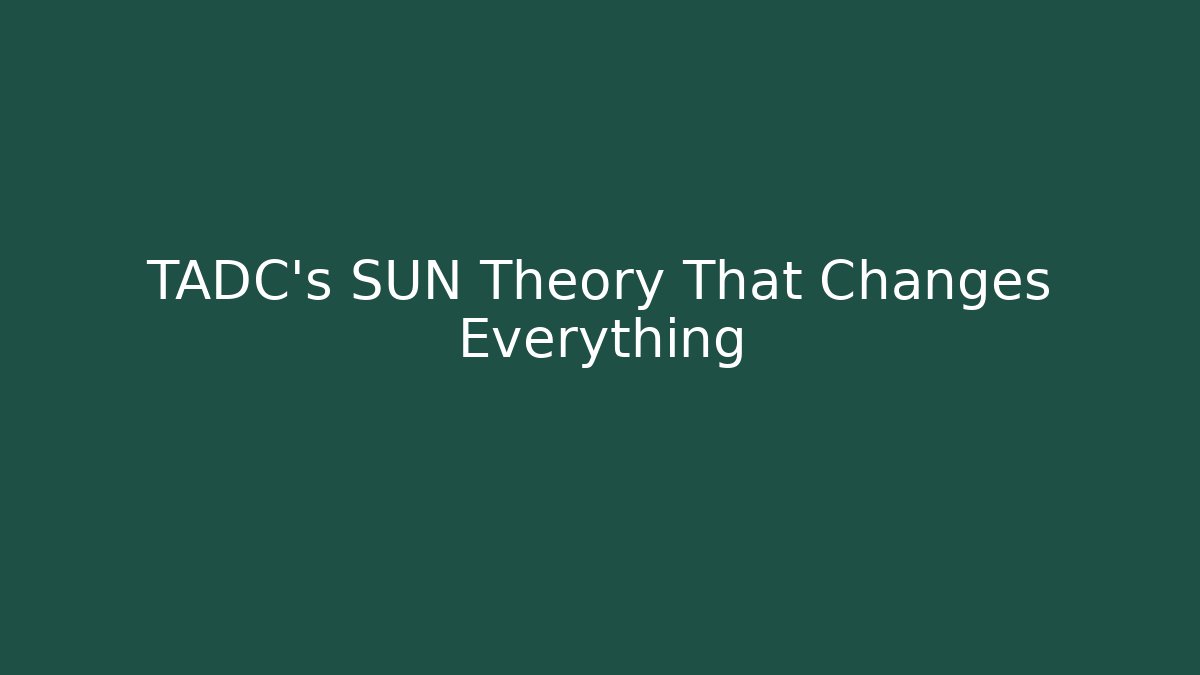 TADC's SUN Theory That Changes Everything